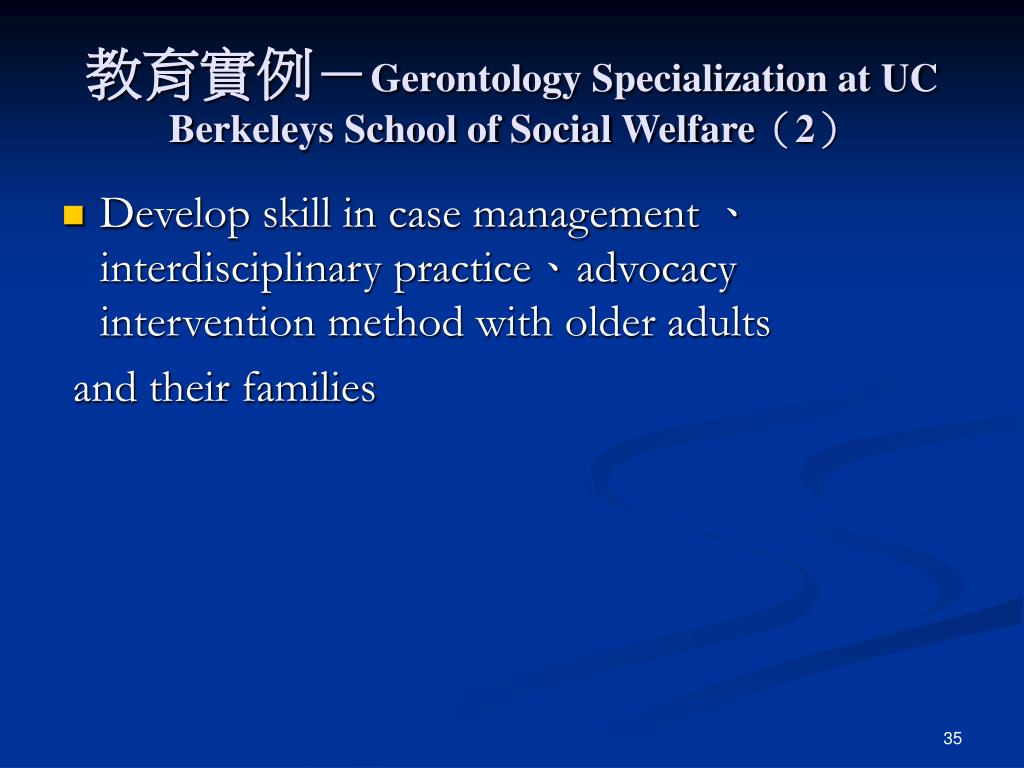 教育實例－Gerontology Specialization at UC Berkeleys School of Social Welfare（2）

Develop skill in case management 、interdisciplinary practice、advocacy intervention method with older adults
and their families

35